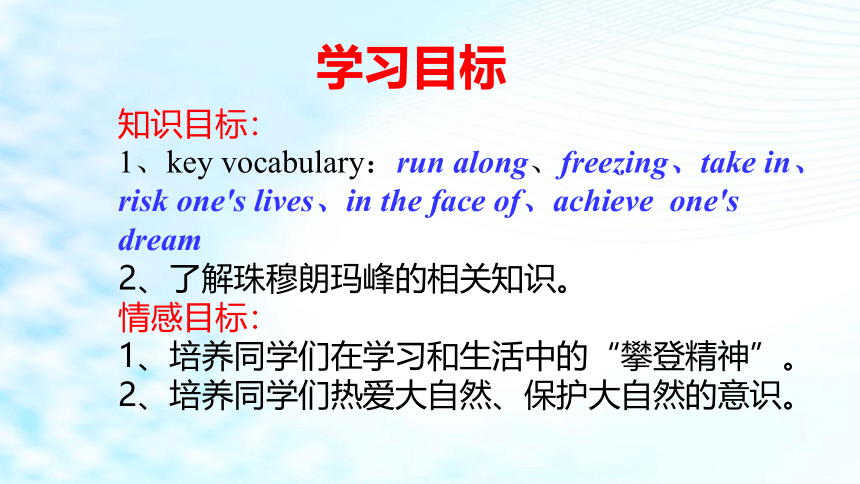 学习目标

知识目标:
1、key vocabulary：run along、freezing、take in、risk one's lives、in the face of、achieve one's dream
2、了解珠穆朗玛峰的相关知识。

情感目标:
1、培养同学们在学习和生活中的“攀登精神”。
2、培养同学们热爱大自然、保护大自然的意识。